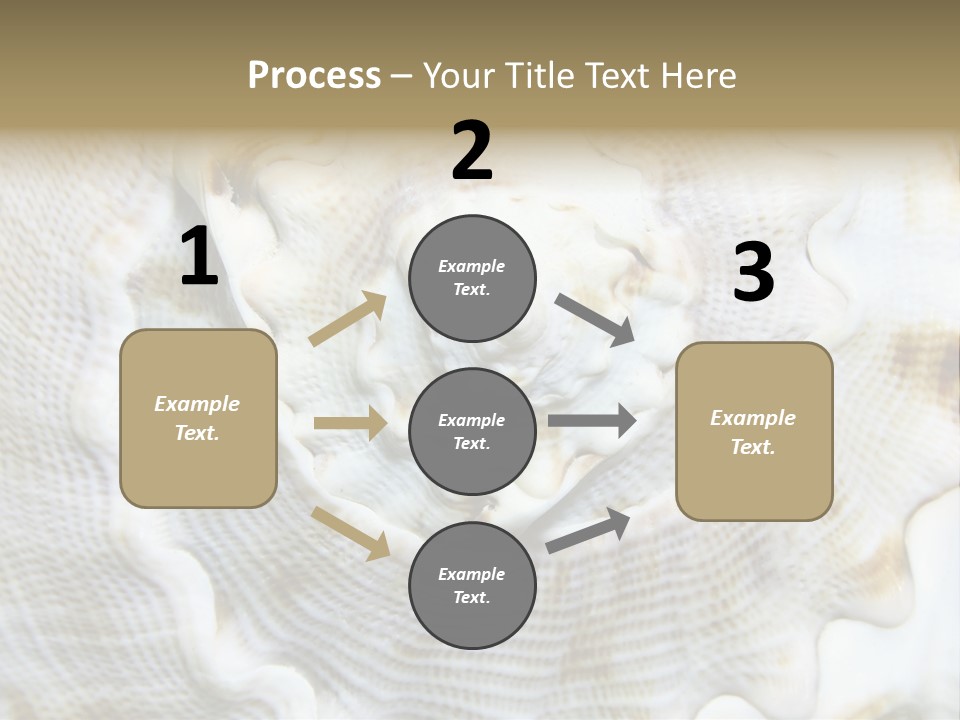 Process – Your Title Text Here

1

Example Text.

2

Example Text.

Example Text.

Example Text.

3

Example Text.